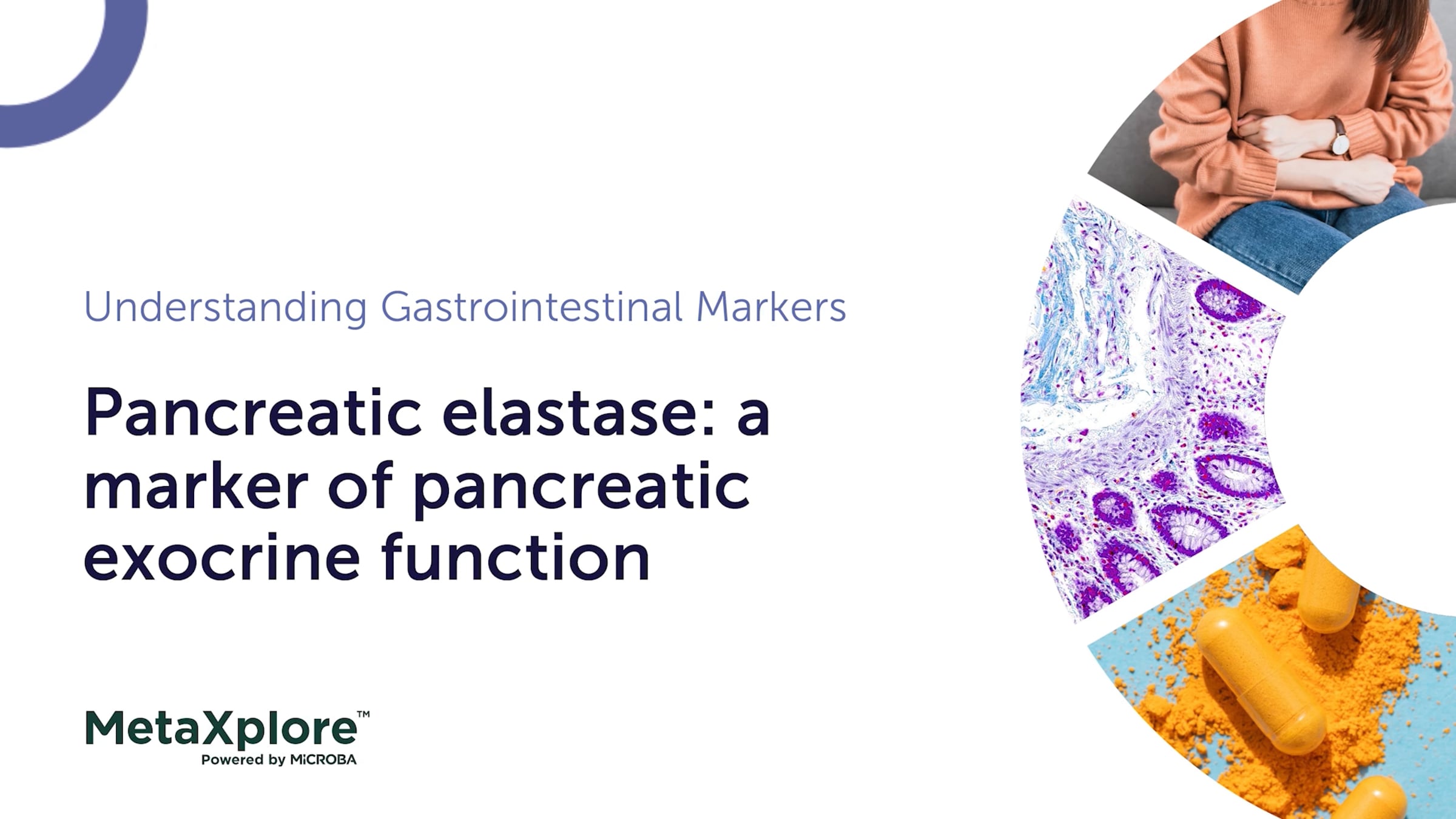 Understanding Gastrointestinal Markers

Pancreatic elastase: a marker of pancreatic exocrine function

MetaXplore™
Powered by MiCROBA